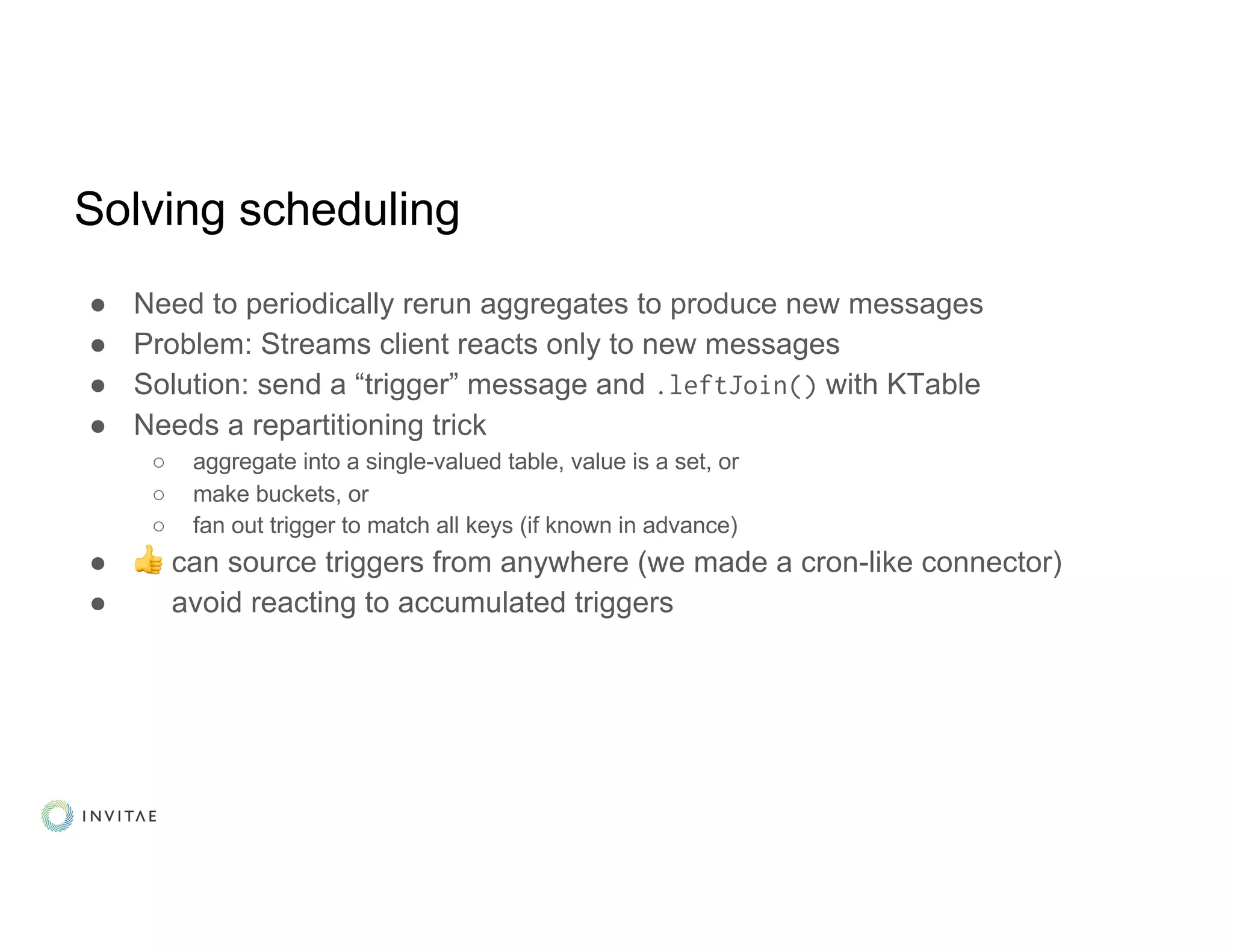 Solving scheduling

● Need to periodically rerun aggregates to produce new messages
● Problem: Streams client reacts only to new messages
● Solution: send a “trigger” message and .leftJoin() with KTable
● Needs a repartitioning trick
○ aggregate into a single-valued table, value is a set, or
○ make buckets, or
○ fan out trigger to match all keys (if known in advance)
● 👍 can source triggers from anywhere (we made a cron-like connector)
● avoid reacting to accumulated triggers

INVITAE